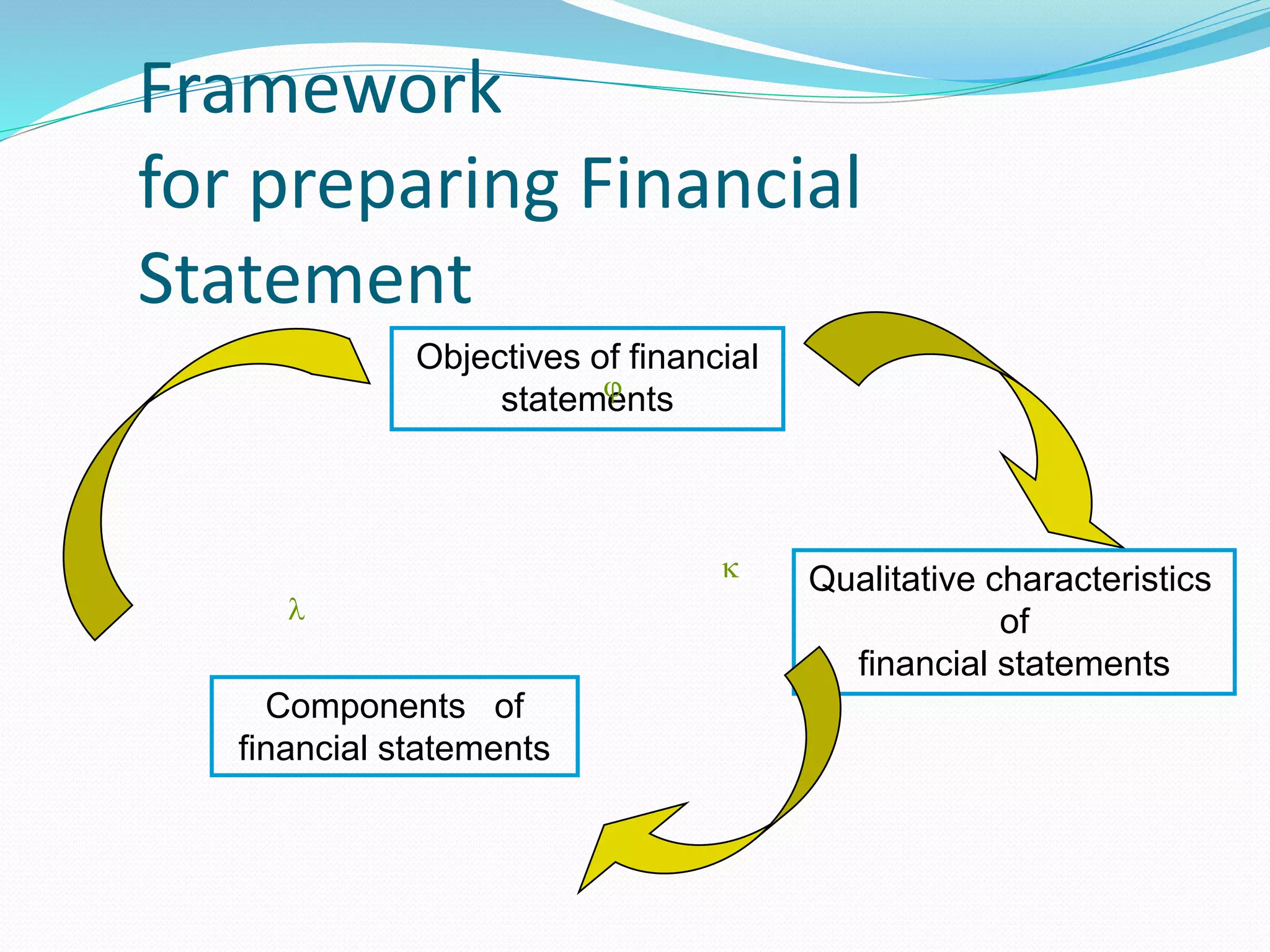 Framework
for preparing Financial Statement

Objectives of financial statements

φ

κ

Qualitative characteristics of financial statements

λ

Components of financial statements